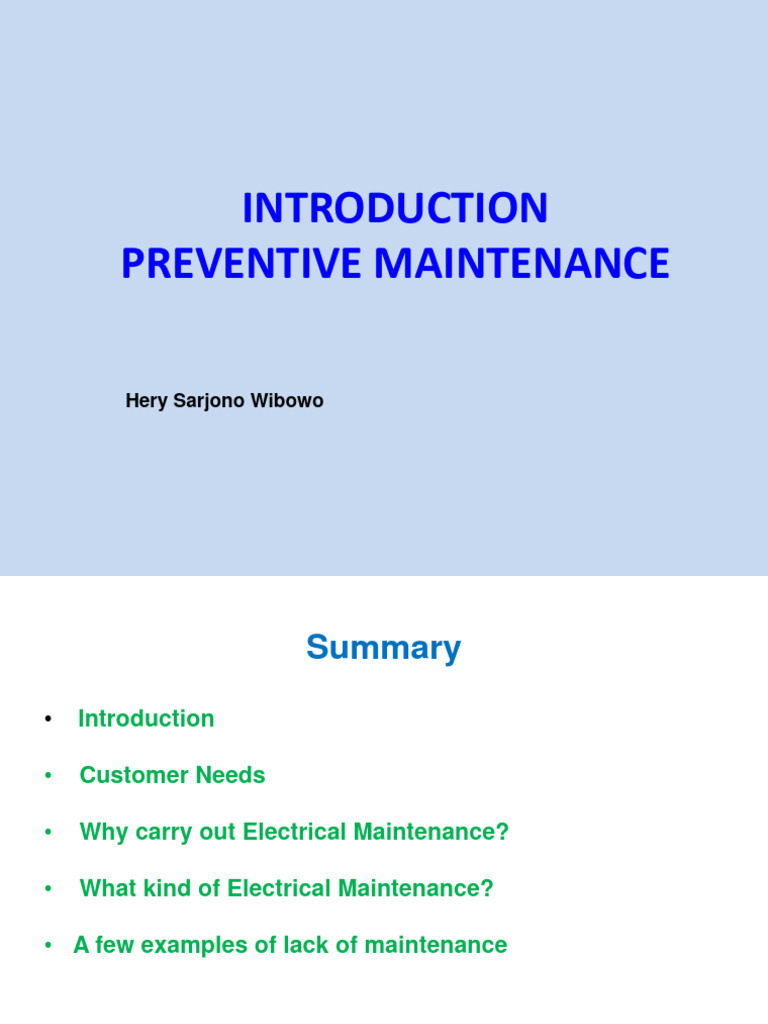 INTRODUCTION
PREVENTIVE MAINTENANCE

Hery Sarjono Wibowo

Summary

• Introduction
• Customer Needs
• Why carry out Electrical Maintenance?
• What kind of Electrical Maintenance?
• A few examples of lack of maintenance